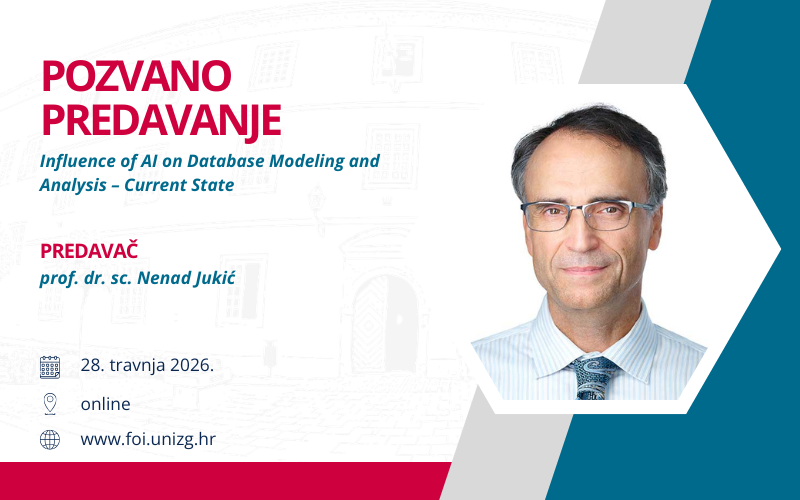 POZVANO PREDAVANJE

Influence of AI on Database Modeling and Analysis – Current State

PREDAVAČ

prof. dr. sc. Nenad Jukić

28. travnja 2026.

online

www.foi.unizg.hr